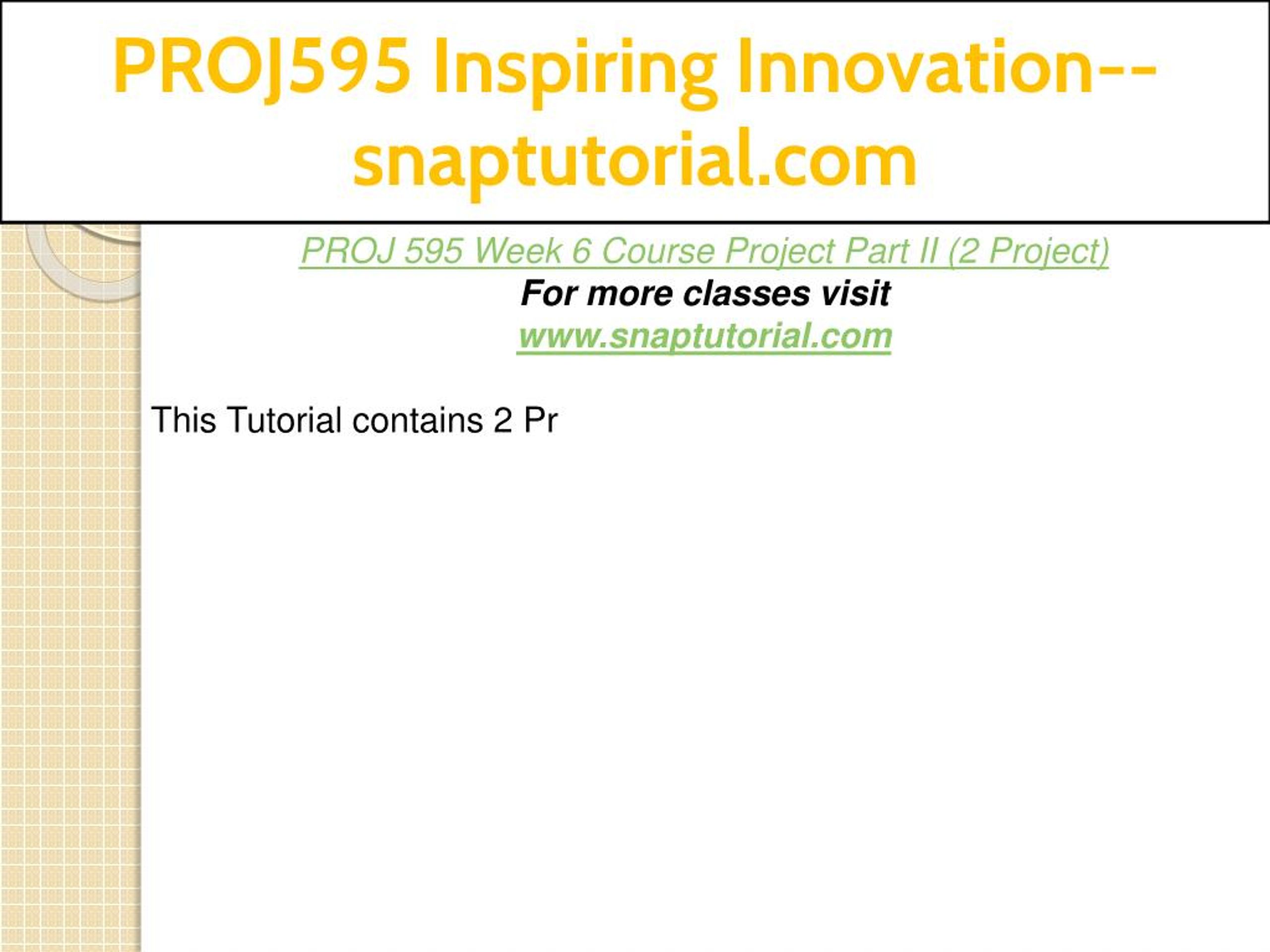 PROJ595 Inspiring Innovation--snaptutorial.com

PROJ 595 Week 6 Course Project Part II (2 Project)
For more classes visit
www.snaptutorial.com

This Tutorial contains 2 Pr